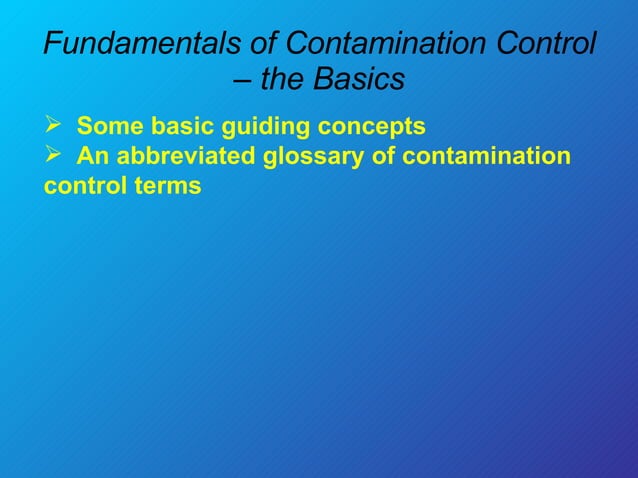 Fundamentals of Contamination Control – the Basics

➢ Some basic guiding concepts
➢ An abbreviated glossary of contamination control terms